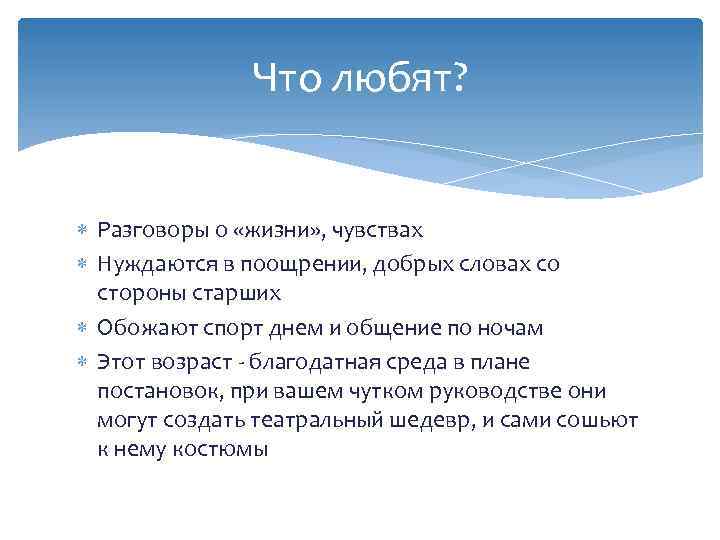 Что любят?

* Разговоры о «жизни», чувствах
* Нуждаются в поощрении, добрых словах со стороны старших
* Обожают спорт днем и общение по ночам
* Этот возраст - благодатная среда в плане постановок, при вашем чутком руководстве они могут создать театральный шедевр, и сами сошьют к нему костюмы